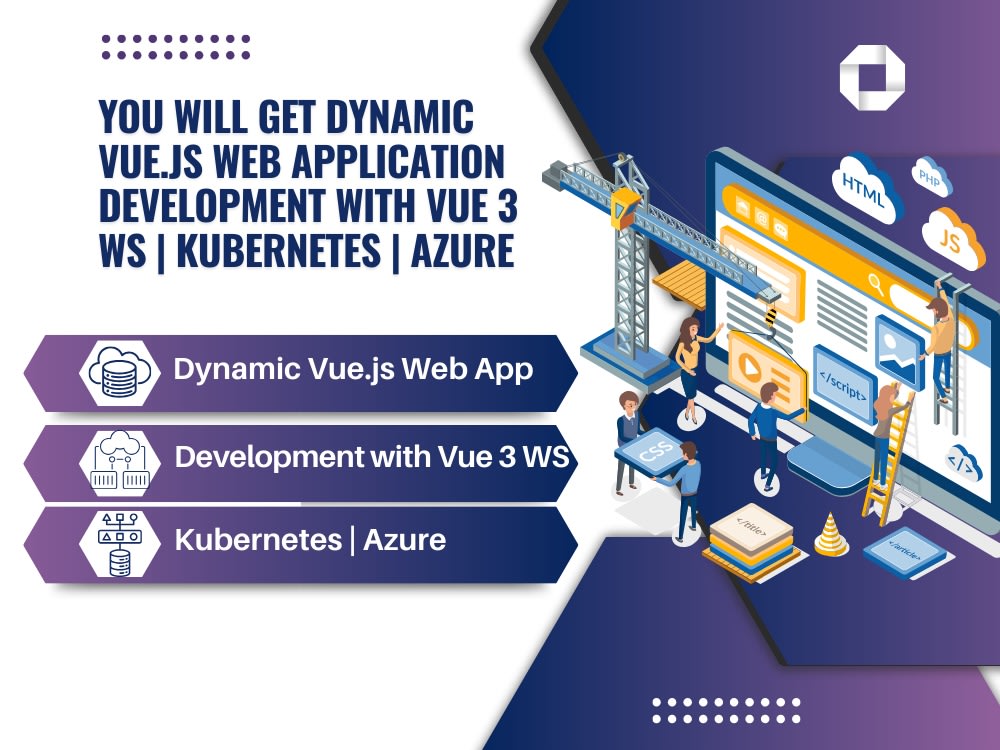 YOU WILL GET DYNAMIC VUE.JS WEB APPLICATION DEVELOPMENT WITH VUE 3 WS | KUBERNETES | AZURE

Dynamic Vue.js Web App

Development with Vue 3 WS

Kubernetes | Azure

HTML

PHP

JS

</script>

CSS

</title>

</article>